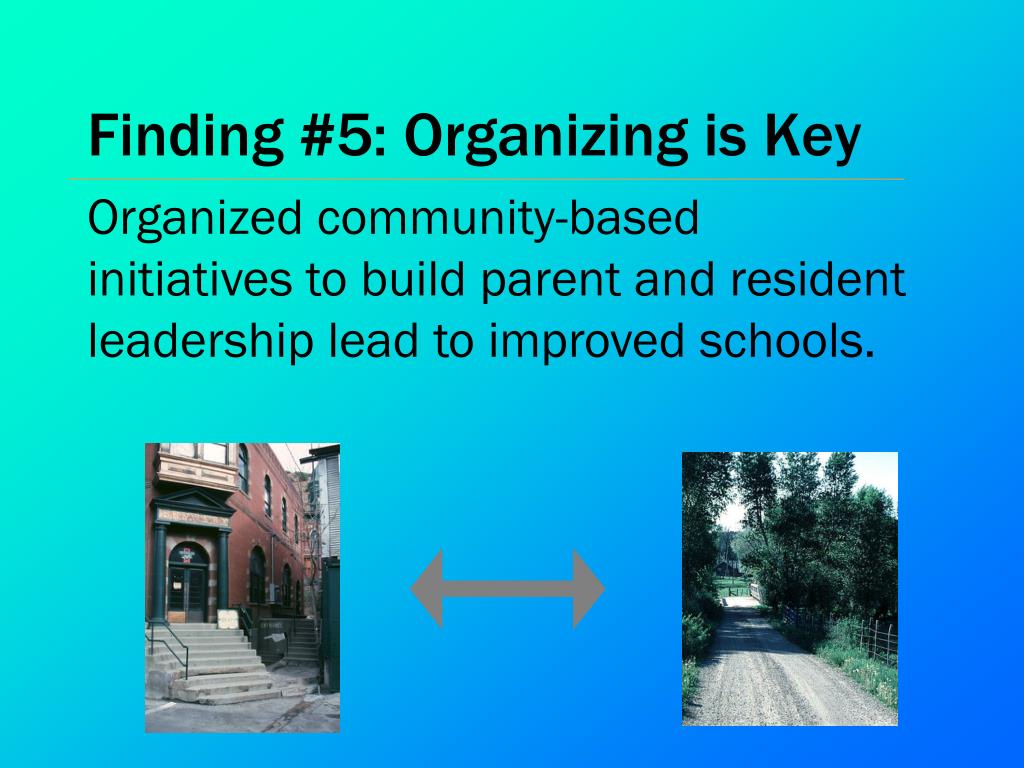 Finding #5: Organizing is Key

Organized community-based initiatives to build parent and resident leadership lead to improved schools.